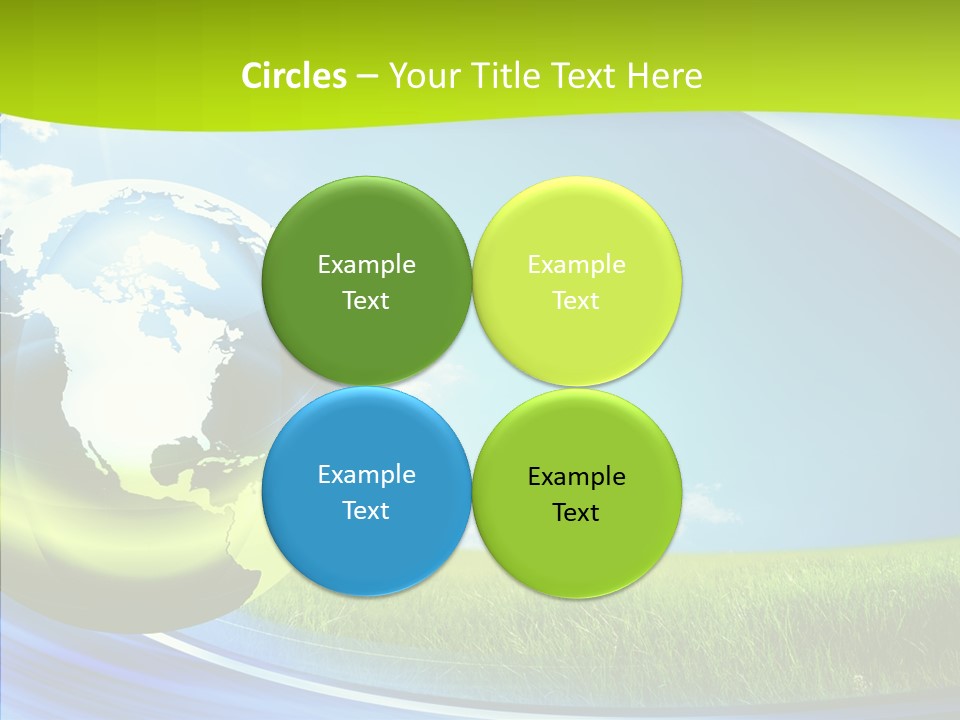 Circles – Your Title Text Here

Example Text

Example Text

Example Text

Example Text